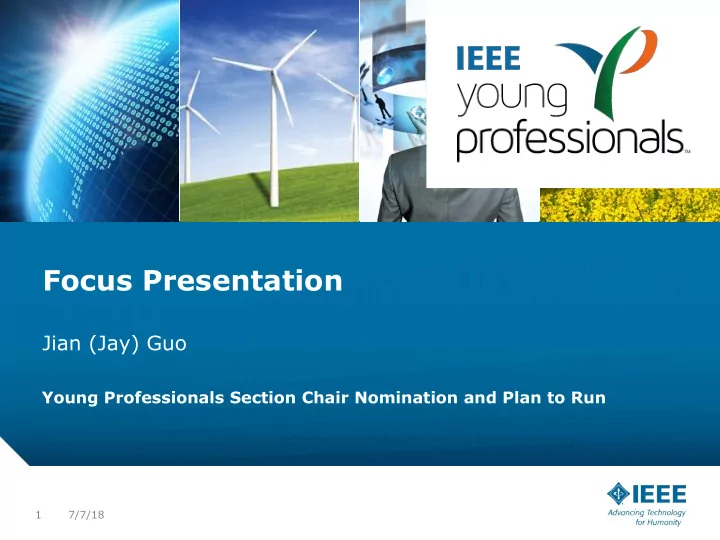 IEEE young professionals™

Focus Presentation

Jian (Jay) Guo

Young Professionals Section Chair Nomination and Plan to Run

1 7/7/18

IEEE
Advancing Technology for Humanity